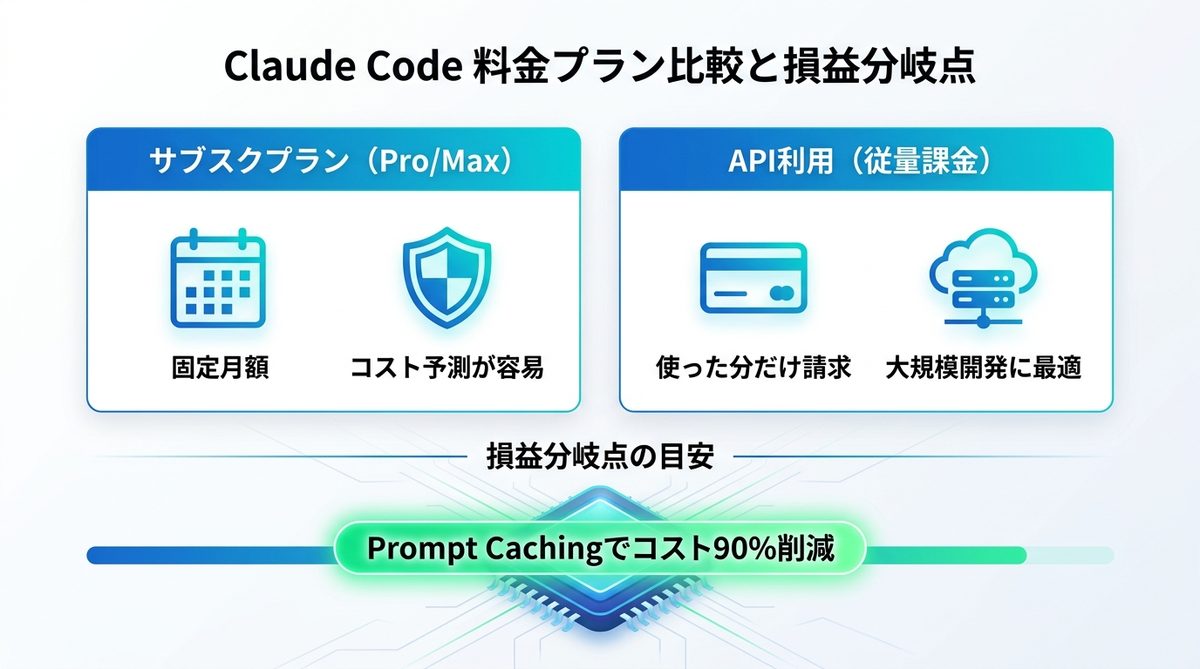 Claude Code 料金プラン比較と損益分岐点

サブスクプラン（Pro/Max）

固定月額

コスト予測が容易

API利用（従量課金）

使った分だけ請求

大規模開発に最適

損益分岐点の目安

Prompt Cachingでコスト90%削減